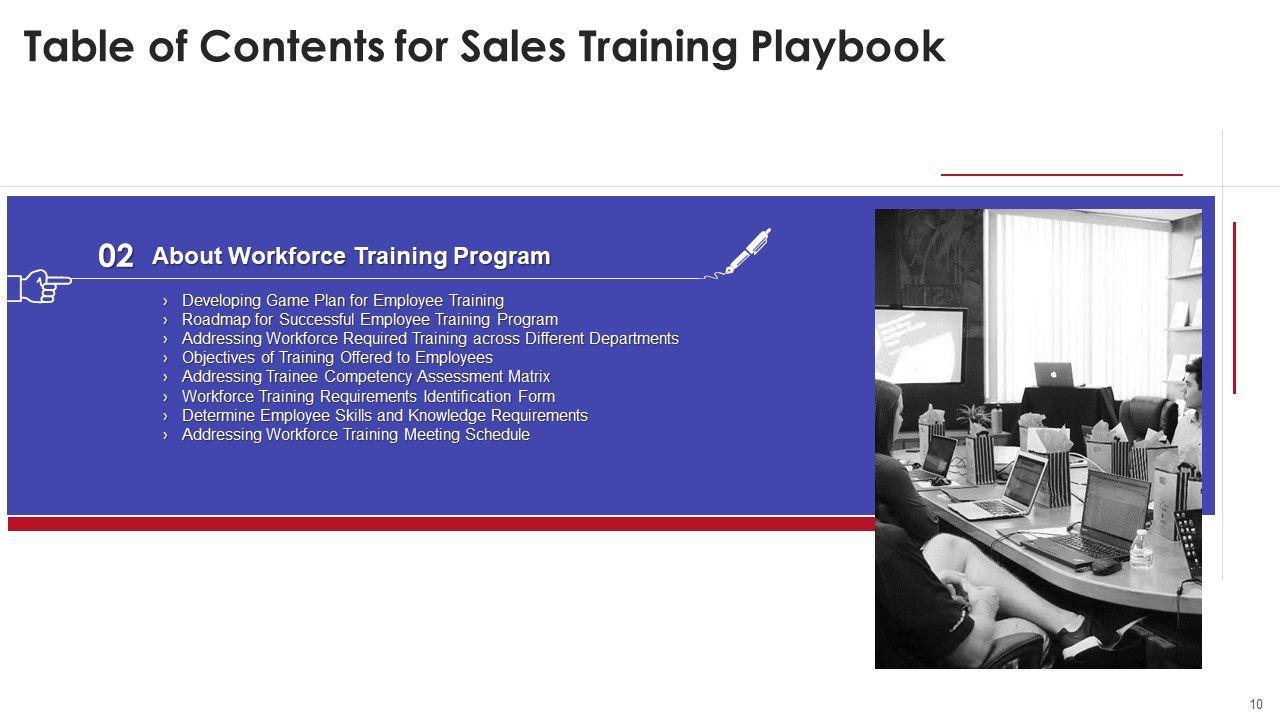 Table of Contents for Sales Training Playbook

02 About Workforce Training Program

› Developing Game Plan for Employee Training
› Roadmap for Successful Employee Training Program
› Addressing Workforce Required Training across Different Departments
› Objectives of Training Offered to Employees
› Addressing Trainee Competency Assessment Matrix
› Workforce Training Requirements Identification Form
› Determine Employee Skills and Knowledge Requirements
› Addressing Workforce Training Meeting Schedule

10